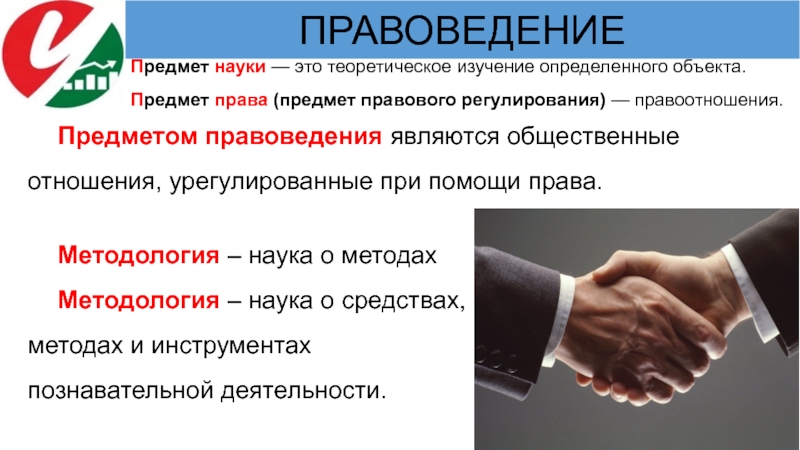 ПРАВОВЕДЕНИЕ

Предмет науки — это теоретическое изучение определенного объекта.

Предмет права (предмет правового регулирования) — правоотношения.

Предметом правоведения являются общественные отношения, урегулированные при помощи права.

Методология – наука о методах

Методология – наука о средствах, методах и инструментах познавательной деятельности.